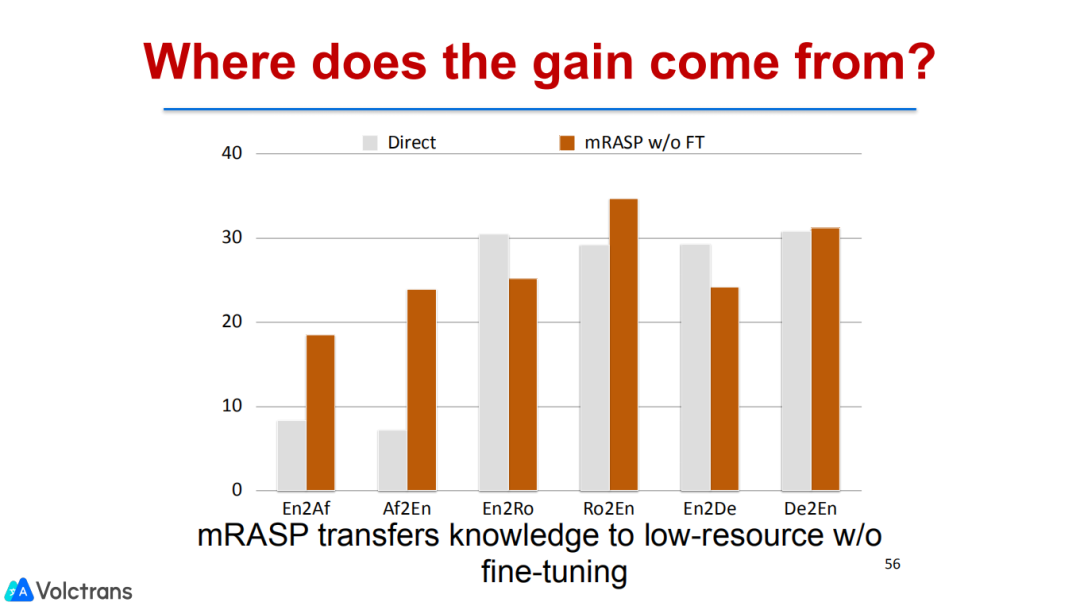 Where does the gain come from?

Direct
mRASP w/o FT

40
30
20
10
0

En2Af
Af2En
En2Ro
Ro2En
En2De
De2En

mRASP transfers knowledge to low-resource w/o fine-tuning

56

Volctrans